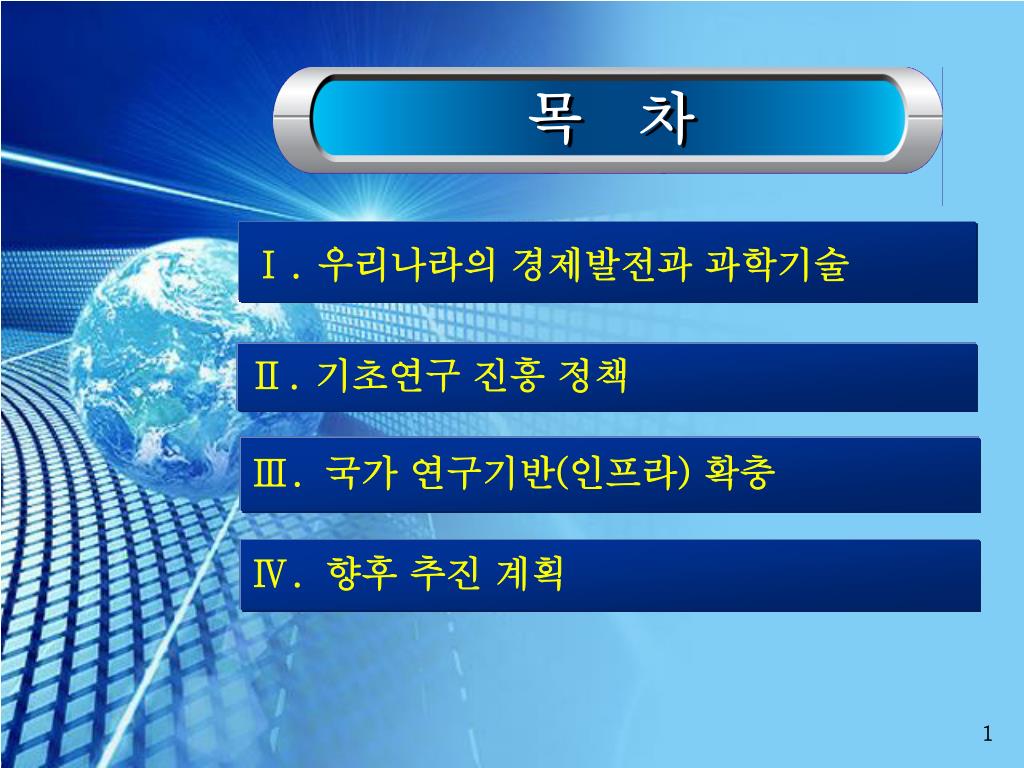 목 차

Ⅰ. 우리나라의 경제발전과 과학기술

Ⅱ. 기초연구 진흥 정책

Ⅲ. 국가 연구기반(인프라) 확충

Ⅳ. 향후 추진 계획

1